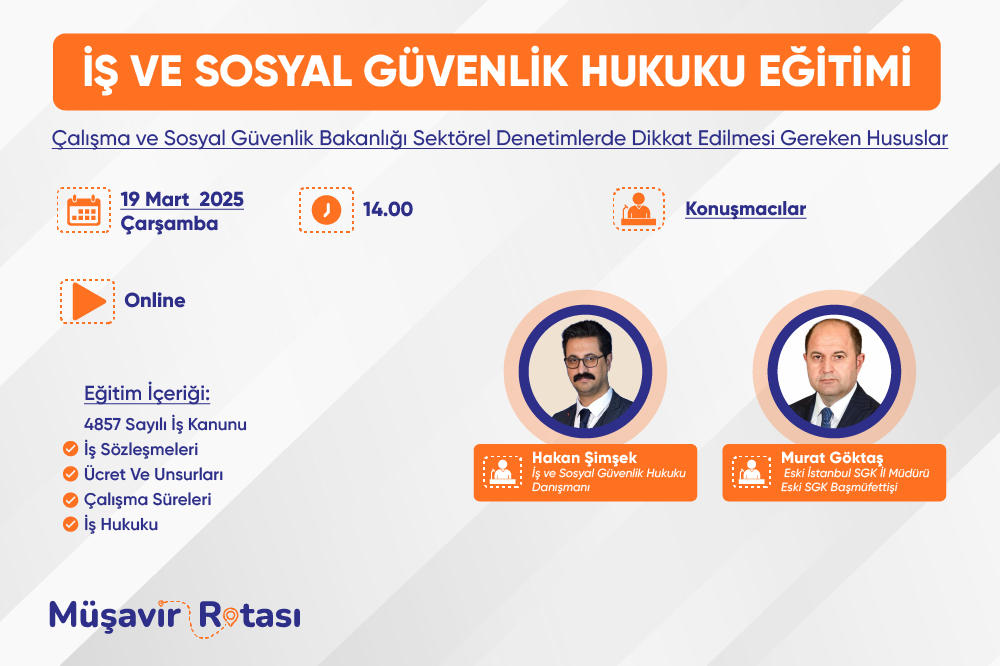 İŞ VE SOSYAL GÜVENLİK HUKUKU EĞİTİMİ

Çalışma ve Sosyal Güvenlik Bakanlığı Sektörel Denetimlerde Dikkat Edilmesi Gereken Hususlar

19 Mart 2025
Çarşamba

14.00

Konuşmacılar

Online

Eğitim İçeriği:
4857 Sayılı İş Kanunu
İş Sözleşmeleri
Ücret Ve Unsurları
Çalışma Süreleri
İş Hukuku

Hakan Şimşek
İş ve Sosyal Güvenlik Hukuku Danışmanı

Murat Göktaş
Eski İstanbul SGK İl Müdürü
Eski SGK Başmüfettişi

Müşavir Rotası